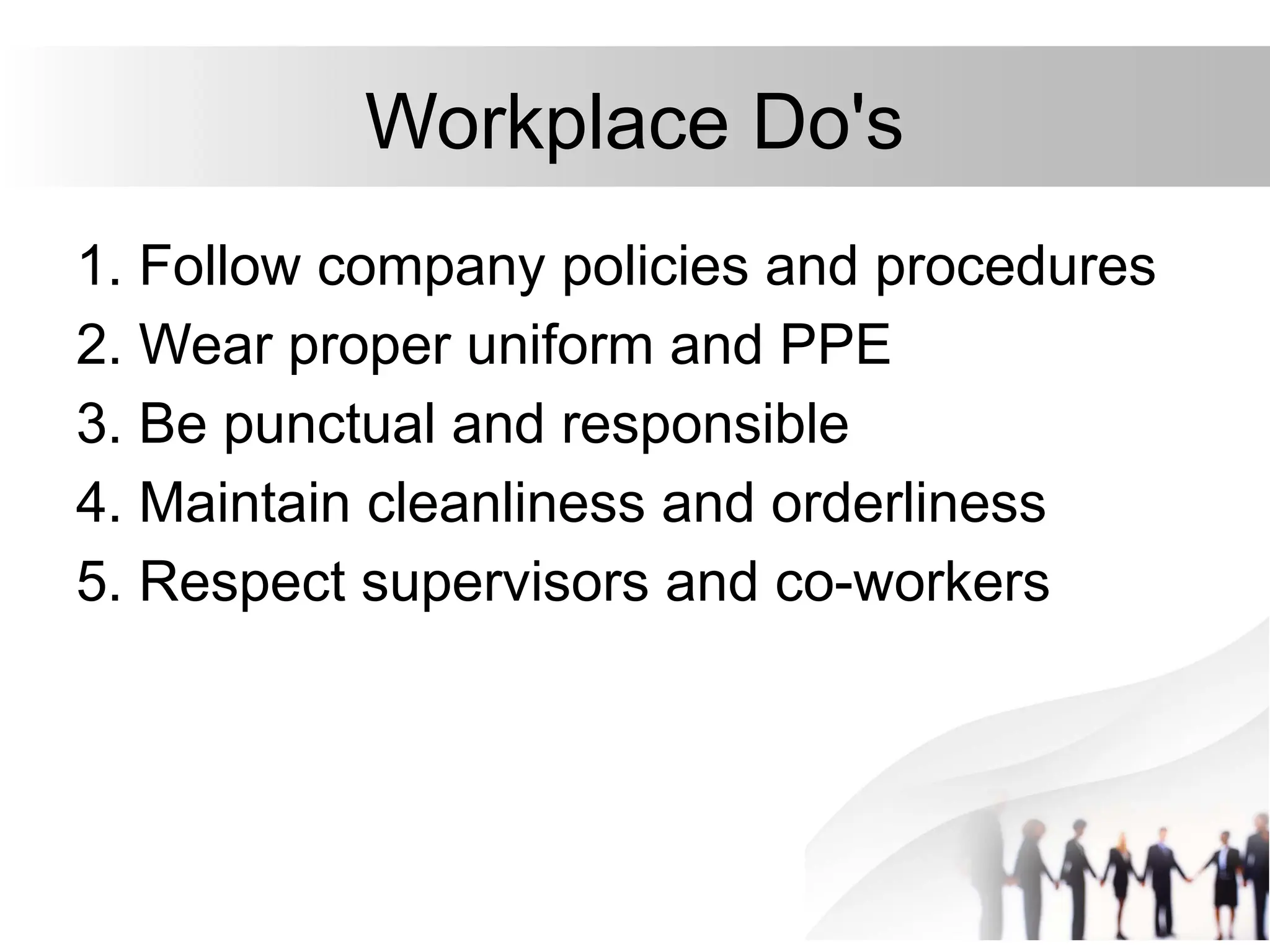 Workplace Do's

1. Follow company policies and procedures
2. Wear proper uniform and PPE
3. Be punctual and responsible
4. Maintain cleanliness and orderliness
5. Respect supervisors and co-workers